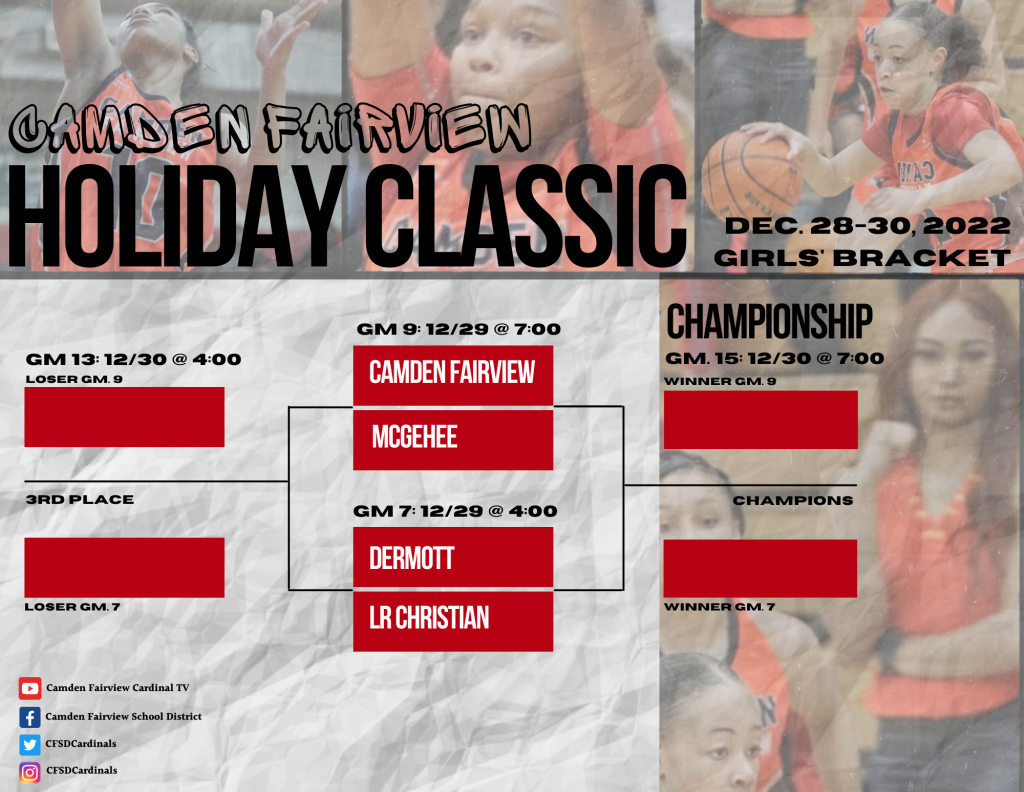 CAMDEN FAIRVIEW
HOLIDAY CLASSIC

DEC. 28-30, 2022
GIRLS' BRACKET

GM 13: 12/30 @ 4:00
LOSER GM. 9

3RD PLACE

LOSER GM. 7

GM 9: 12/29 @ 7:00
CAMDEN FAIRVIEW
MCGEHEE

GM 7: 12/29 @ 4:00
DERMOTT
LR CHRISTIAN

CHAMPIONSHIP
GM. 15: 12/30 @ 7:00
WINNER GM. 9

CHAMPIONS

WINNER GM. 7

Camden Fairview Cardinal TV
Camden Fairview School District
CFSDCardinals
CFSDCardinals